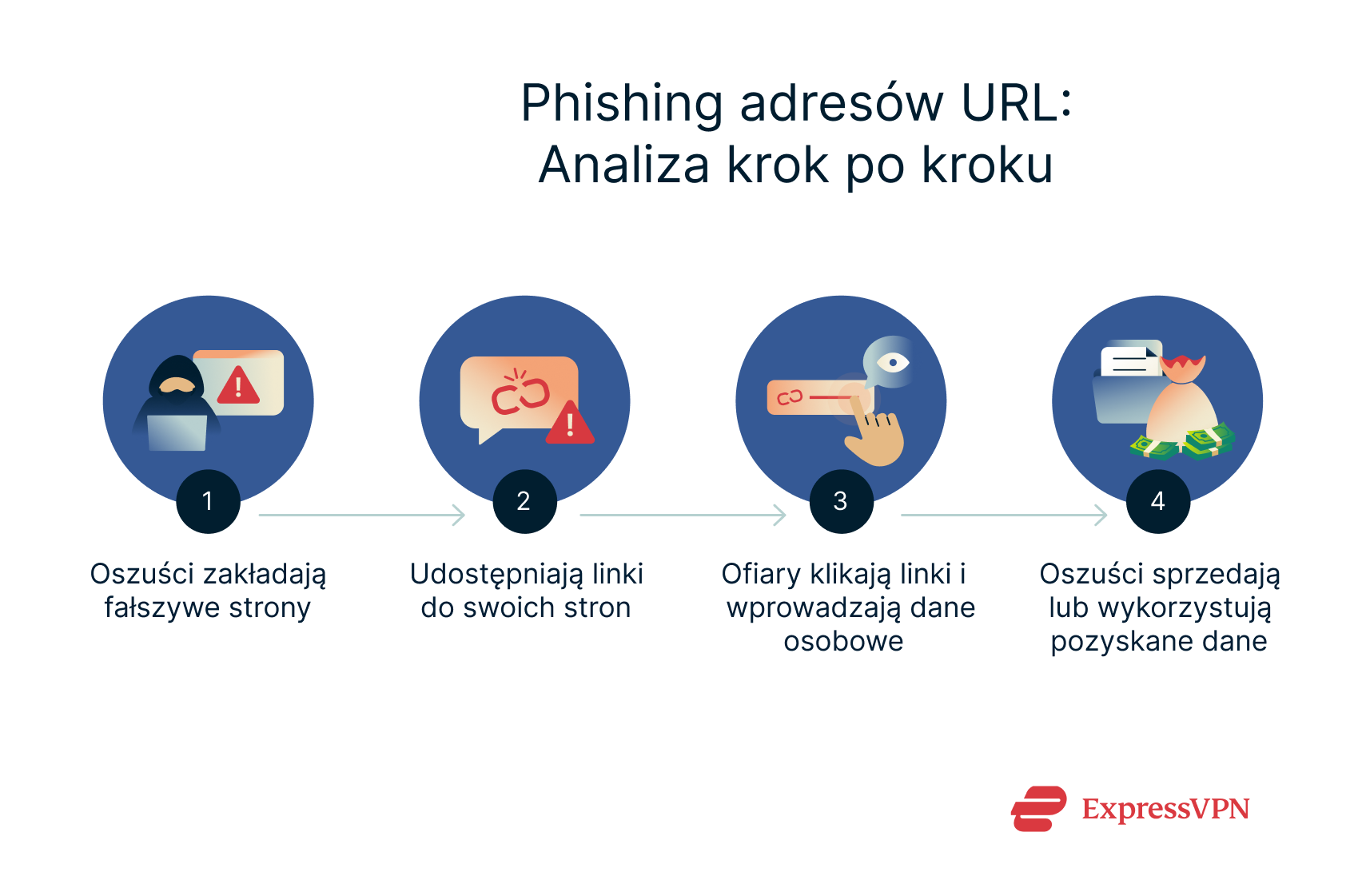 Phishing adresów URL:
Analiza krok po kroku

1
Oszuści zakładają fałszywe strony

2
Udostępniają linki do swoich stron

3
Ofiary klikają linki i wprowadzają dane osobowe

4
Oszuści sprzedają lub wykorzystują pozyskane dane

ExpressVPN